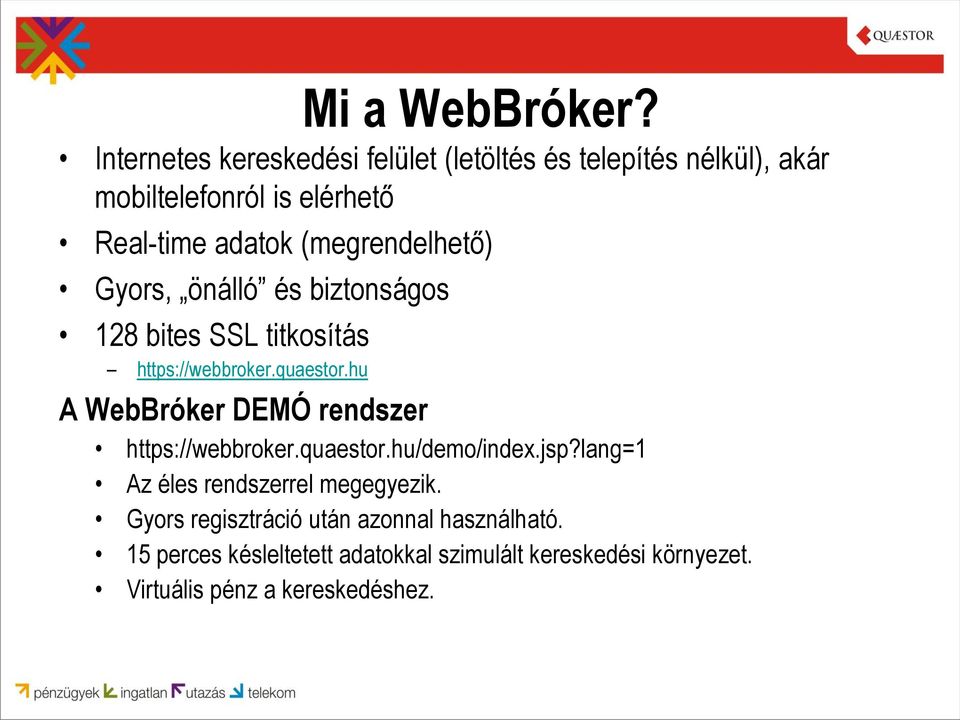 QUÆSTOR

Mi a WebBróker?

• Internetes kereskedési felület (letöltés és telepítés nélkül), akár mobiltelefonról is elérhető
• Real-time adatok (megrendelhető)
• Gyors, „önálló” és biztonságos
• 128 bites SSL titkosítás
– https://webbroker.quaestor.hu

A WebBróker DEMÓ rendszer
• https://webbroker.quaestor.hu/demo/index.jsp?lang=1
• Az éles rendszerrel megegyezik.
• Gyors regisztráció után azonnal használható.
• 15 perces késleltetett adatokkal szimulált kereskedési környezet.
• Virtuális pénz a kereskedéshez.

pénzügyek ingatlan utazás telekom